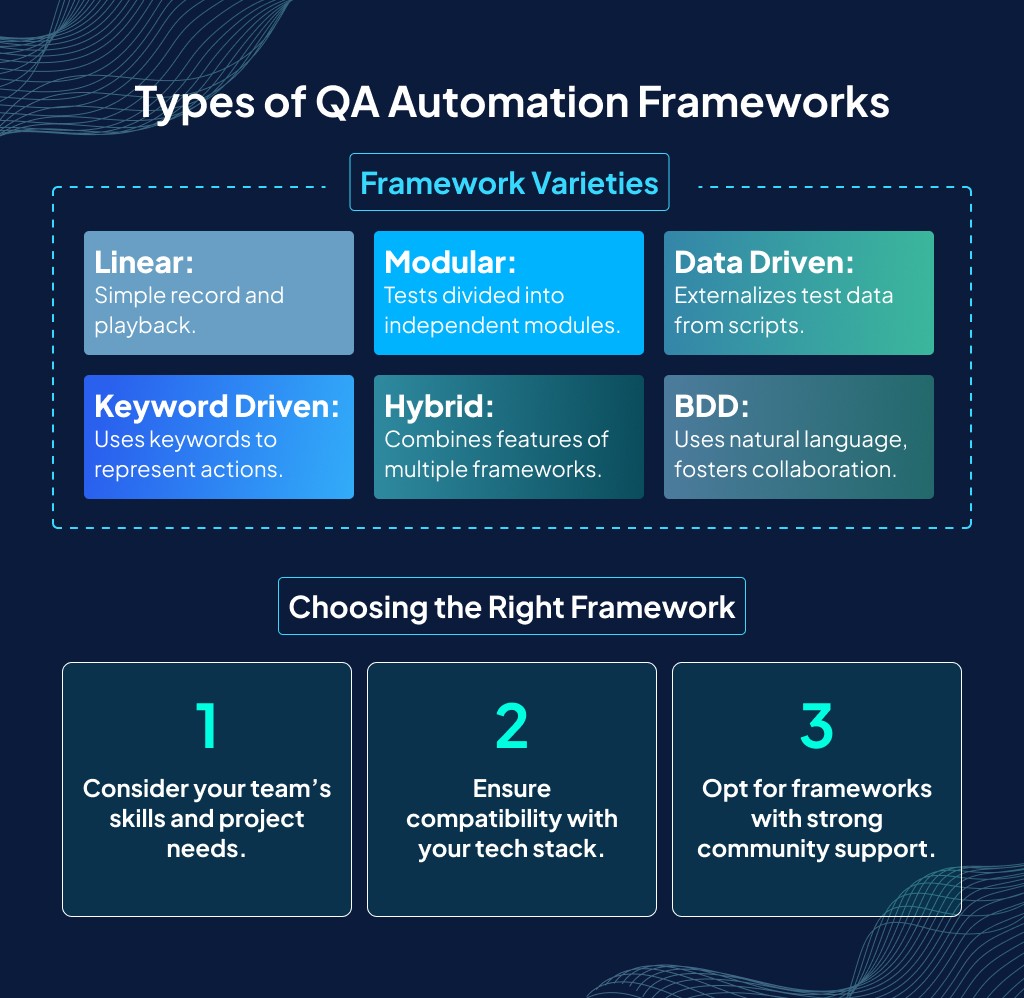 Types of QA Automation Frameworks

Framework Varieties

Linear:
Simple record and playback.

Modular:
Tests divided into independent modules.

Data Driven:
Externalizes test data from scripts.

Keyword Driven:
Uses keywords to represent actions.

Hybrid:
Combines features of multiple frameworks.

BDD:
Uses natural language, fosters collaboration.

Choosing the Right Framework

1
Consider your team's skills and project needs.

2
Ensure compatibility with your tech stack.

3
Opt for frameworks with strong community support.